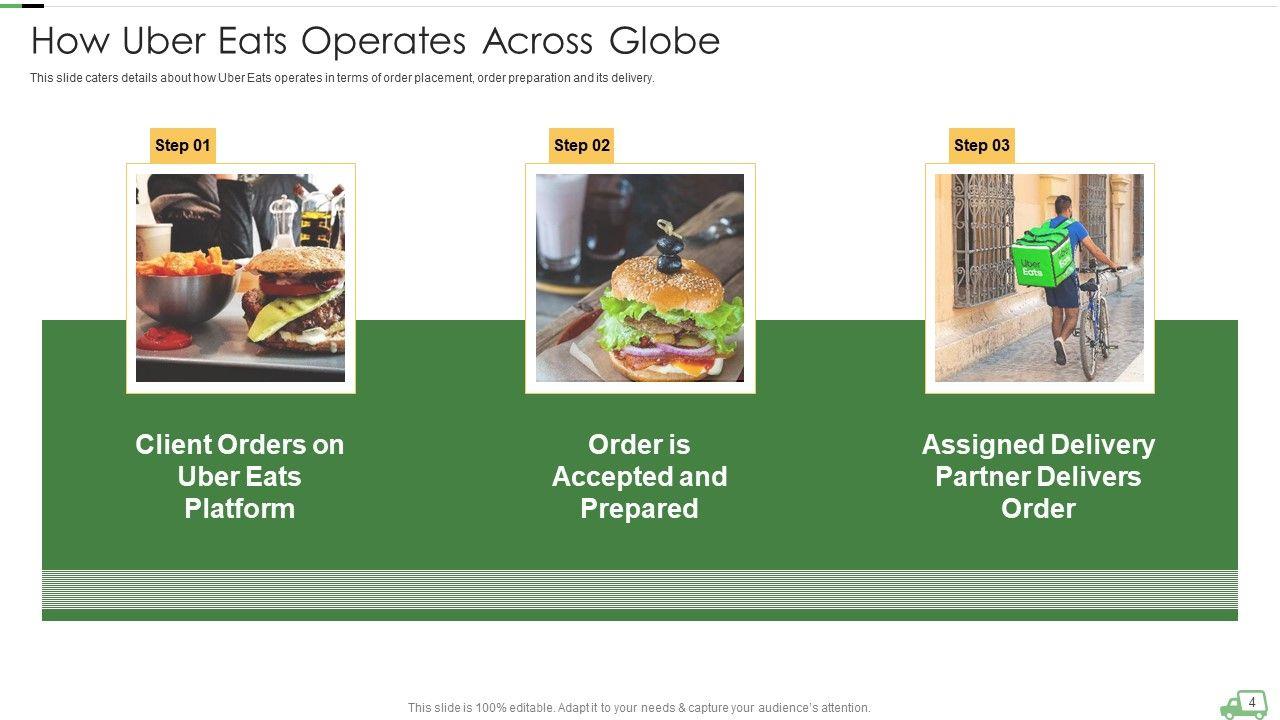 How Uber Eats Operates Across Globe

This slide caters details about how Uber Eats operates in terms of order placement, order preparation and its delivery.

Step 01

Client Orders on Uber Eats Platform

Step 02

Order is Accepted and Prepared

Step 03

Uber Eats

Assigned Delivery Partner Delivers Order

This slide is 100% editable. Adapt it to your needs & capture your audience's attention.

4